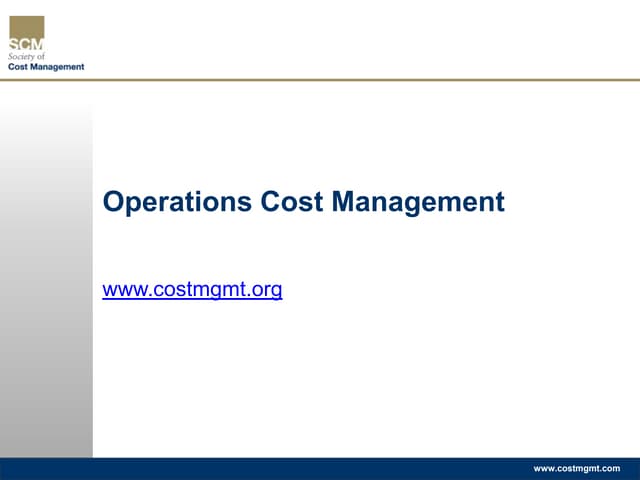 SCM
Society of
Cost Management

Operations Cost Management

www.costmgmt.org

www.costmgmt.com